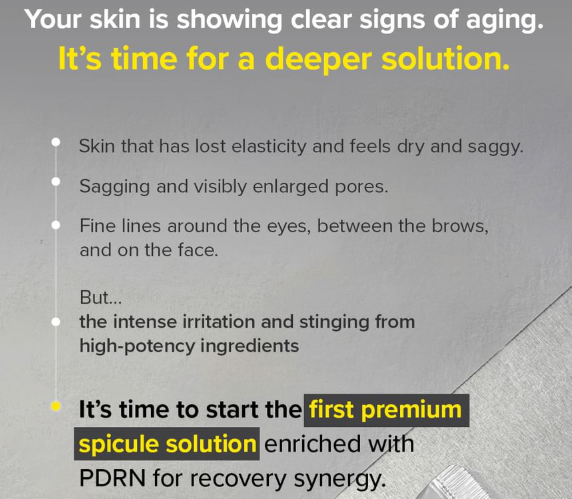 Your skin is showing clear signs of aging.
It's time for a deeper solution.

Skin that has lost elasticity and feels dry and saggy.

Sagging and visibly enlarged pores.

Fine lines around the eyes, between the brows, and on the face.

But...
the intense irritation and stinging from high-potency ingredients

It's time to start the first premium spicule solution enriched with PDRN for recovery synergy.